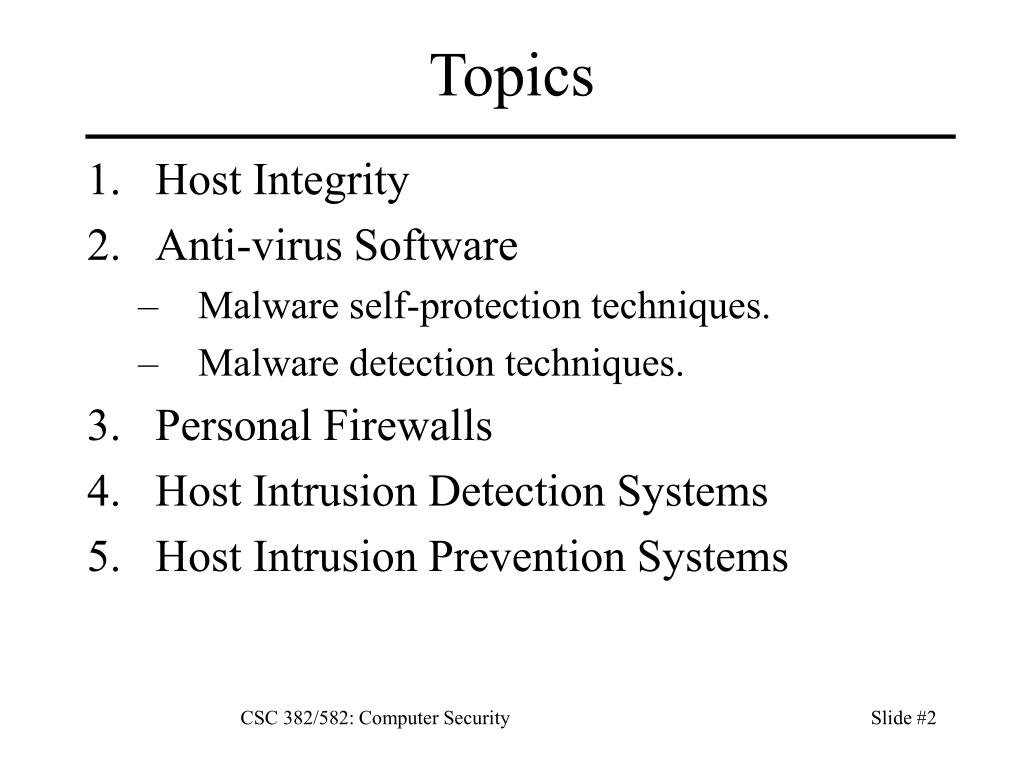 Topics

1. Host Integrity
2. Anti-virus Software
– Malware self-protection techniques.
– Malware detection techniques.
3. Personal Firewalls
4. Host Intrusion Detection Systems
5. Host Intrusion Prevention Systems

CSC 382/582: Computer Security

Slide #2